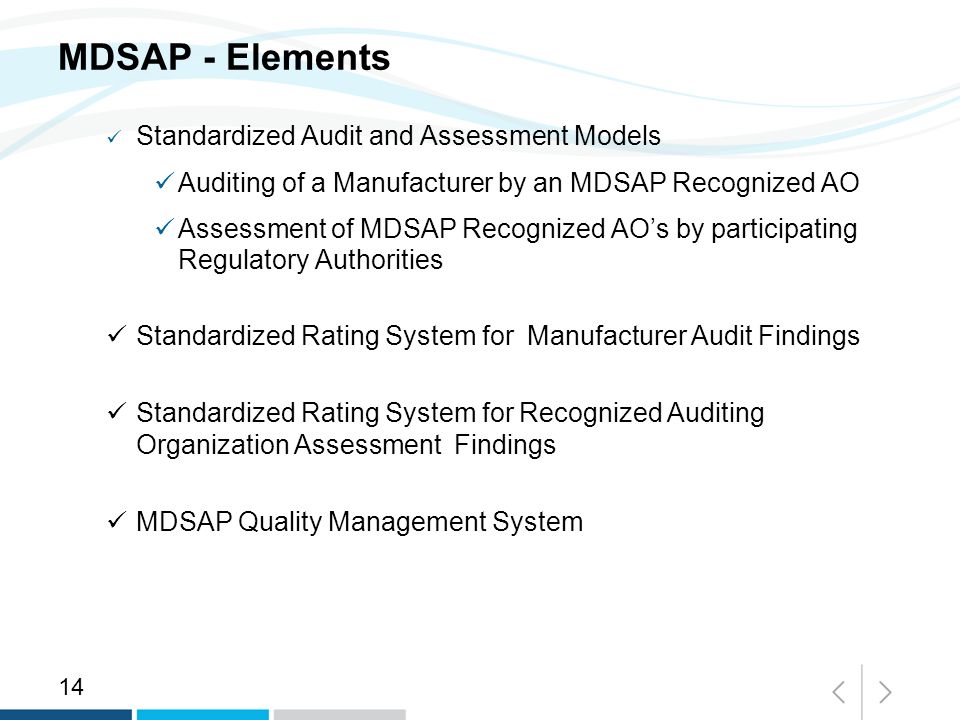 MDSAP - Elements

✓ Standardized Audit and Assessment Models

✓ Auditing of a Manufacturer by an MDSAP Recognized AO

✓ Assessment of MDSAP Recognized AO's by participating Regulatory Authorities

✓ Standardized Rating System for Manufacturer Audit Findings

✓ Standardized Rating System for Recognized Auditing Organization Assessment Findings

✓ MDSAP Quality Management System

14